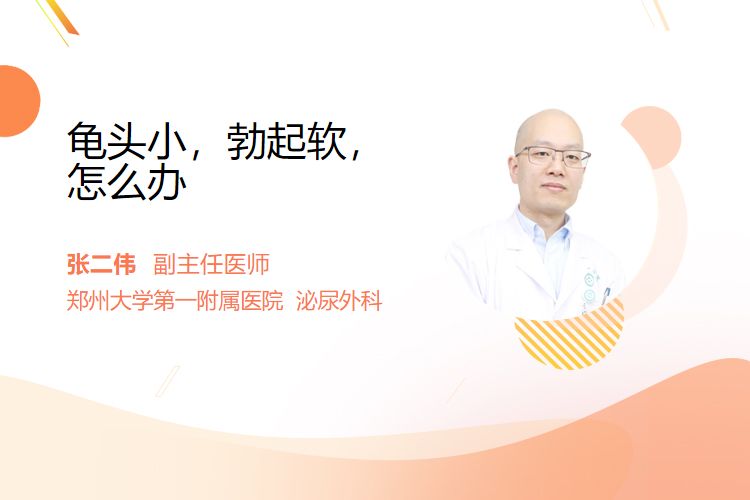 龟头小，勃起软，怎么办

张二伟 副主任医师
郑州大学第一附属医院 泌尿外科